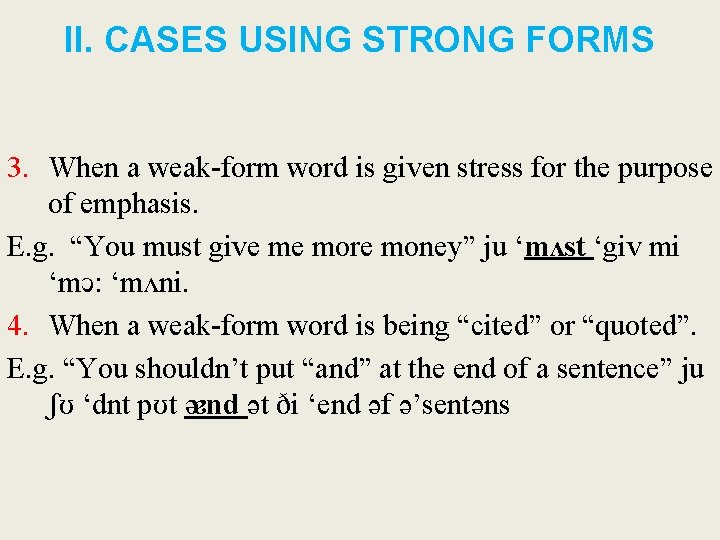 II. CASES USING STRONG FORMS

3. When a weak-form word is given stress for the purpose of emphasis.

E.g. “You must give me more money” ju ‘mʌst ‘giv mi ‘mɔ: ‘mʌni.

4. When a weak-form word is being “cited” or “quoted”.

E.g. “You shouldn’t put “and” at the end of a sentence” ju ʃʊ ‘dnt pʊt ænd ət ði ‘end əf ə’sentəns